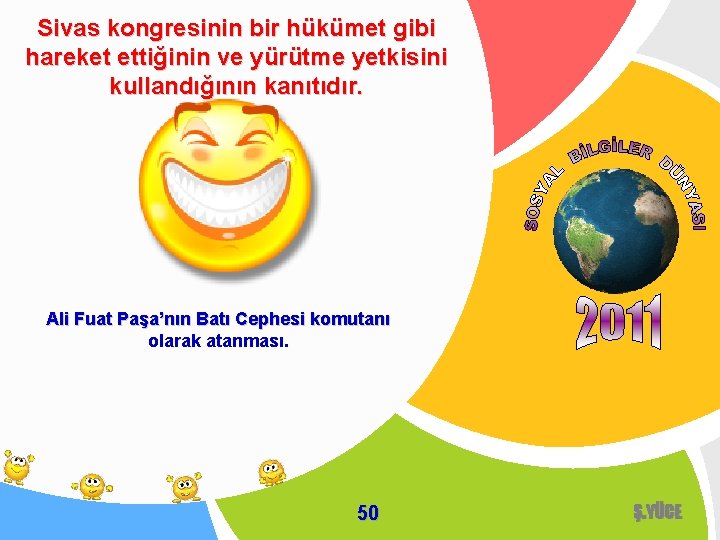 Sivas kongresinin bir hükümet gibi hareket ettiğinin ve yürütme yetkisini kullandığının kanıtıdır.

SOSYAL BİLGİLER DÜNYASI

2011

Ali Fuat Paşa'nın Batı Cephesi komutanı olarak atanması.

50

Ş.YÜCE